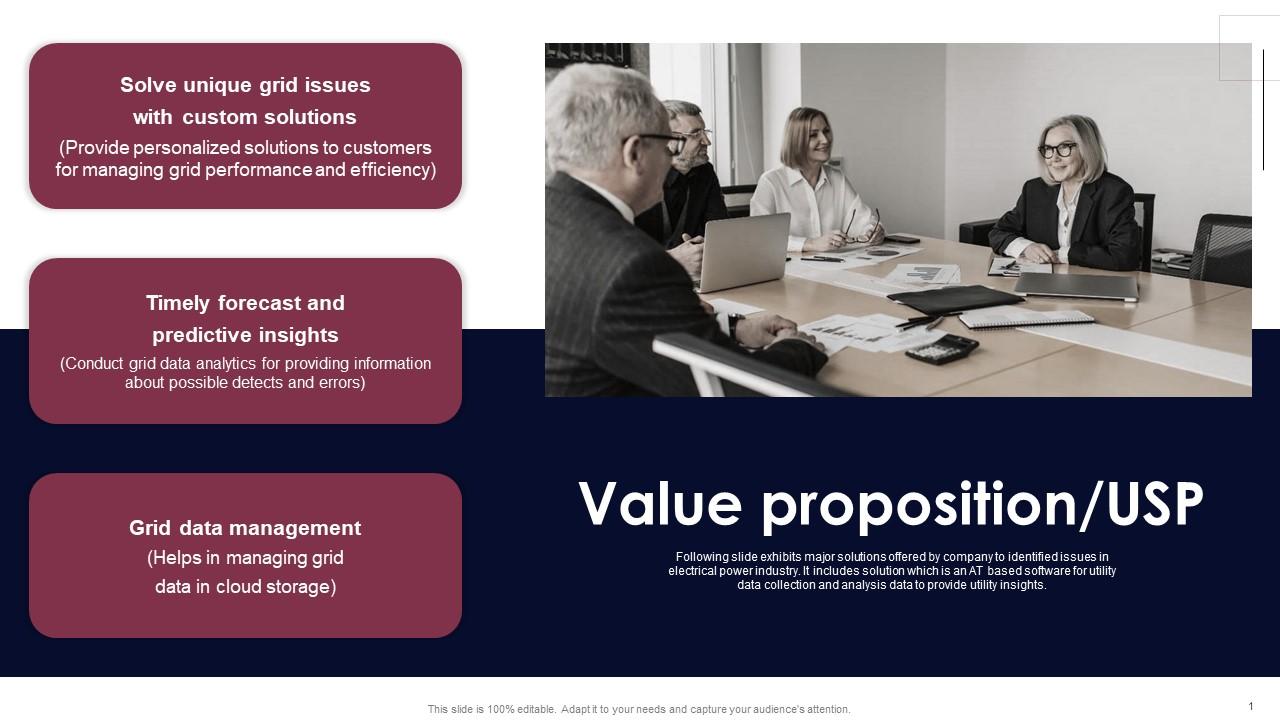 Solve unique grid issues with custom solutions
(Provide personalized solutions to customers for managing grid performance and efficiency)

Timely forecast and predictive insights
(Conduct grid data analytics for providing information about possible detects and errors)

Grid data management
(Helps in managing grid data in cloud storage)

Value proposition/USP

Following slide exhibits major solutions offered by company to identified issues in electrical power industry. It includes solution which is an AT based software for utility data collection and analysis data to provide utility insights.

This slide is 100% editable. Adapt it to your needs and capture your audience's attention.

1